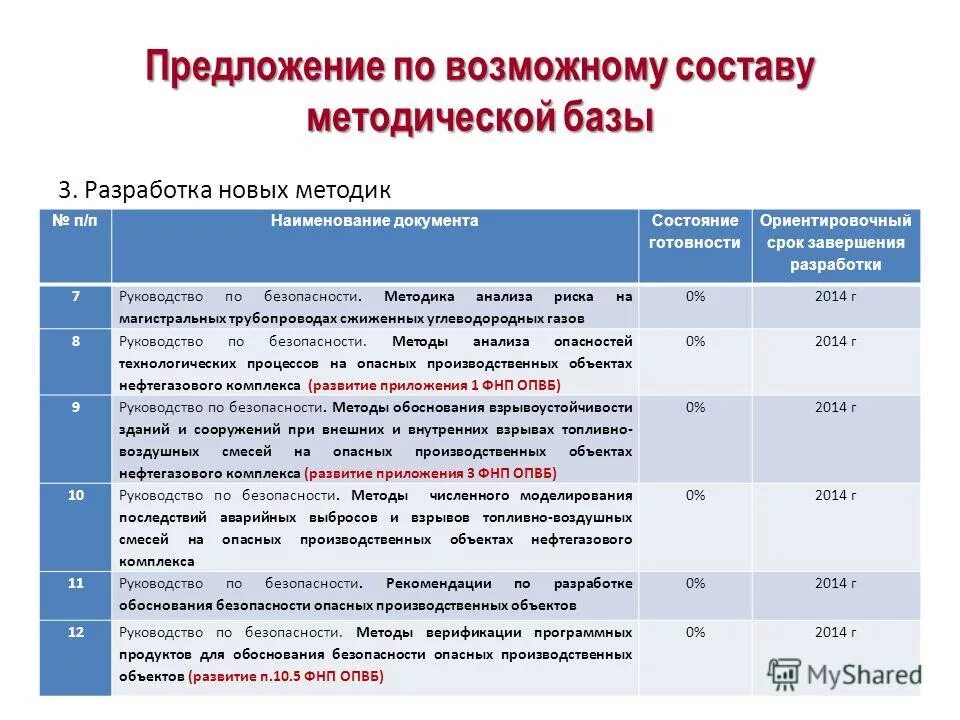 Предложение по возможному составу методической базы

3. Разработка новых методик

| № п/п | Наименование документа | Состояние готовности | Ориентировочный срок завершения разработки |
|---|---|---|---|
| 7 | Руководство по безопасности. Методика анализа риска на магистральных трубопроводах сжиженных углеводородных газов | 0% | 2014 г |
| 8 | Руководство по безопасности. Методы анализа опасностей технологических процессов на опасных производственных объектах нефтегазового комплекса (развитие приложения 1 ФНП ОПВБ) | 0% | 2014 г |
| 9 | Руководство по безопасности. Методы обоснования взрывоустойчивости зданий и сооружений при внешних и внутренних взрывах топливно-воздушных смесей на опасных производственных объектах нефтегазового комплекса (развитие приложения 3 ФНП ОПВБ) | 0% | 2014 г |
| 10 | Руководство по безопасности. Методы численного моделирования последствий аварийных выбросов и взрывов топливно-воздушных смесей на опасных производственных объектах нефтегазового комплекса | 0% | 2014 г |
| 11 | Руководство по безопасности. Рекомендации по разработке обоснования безопасности опасных производственных объектов | 0% | 2014 г |
| 12 | Руководство по безопасности. Методы верификации программных продуктов для обоснования безопасности опасных производственных объектов (развитие п.10.5 ФНП ОПВБ) | 0% | 2014 г |

MyShared